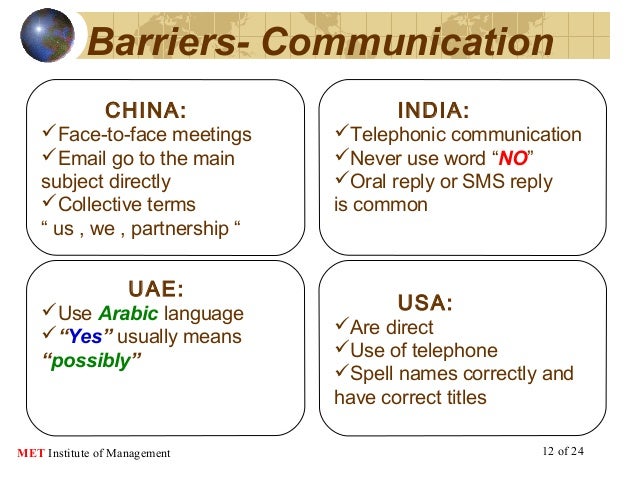 Barriers- Communication

CHINA:
✓Face-to-face meetings
✓Email go to the main subject directly
✓Collective terms
“ us , we , partnership “

INDIA:
✓Telephonic communication
✓Never use word “NO”
✓Oral reply or SMS reply is common

UAE:
✓Use Arabic language
✓“Yes” usually means “possibly”

USA:
✓Are direct
✓Use of telephone
✓Spell names correctly and have correct titles

MET Institute of Management

12 of 24